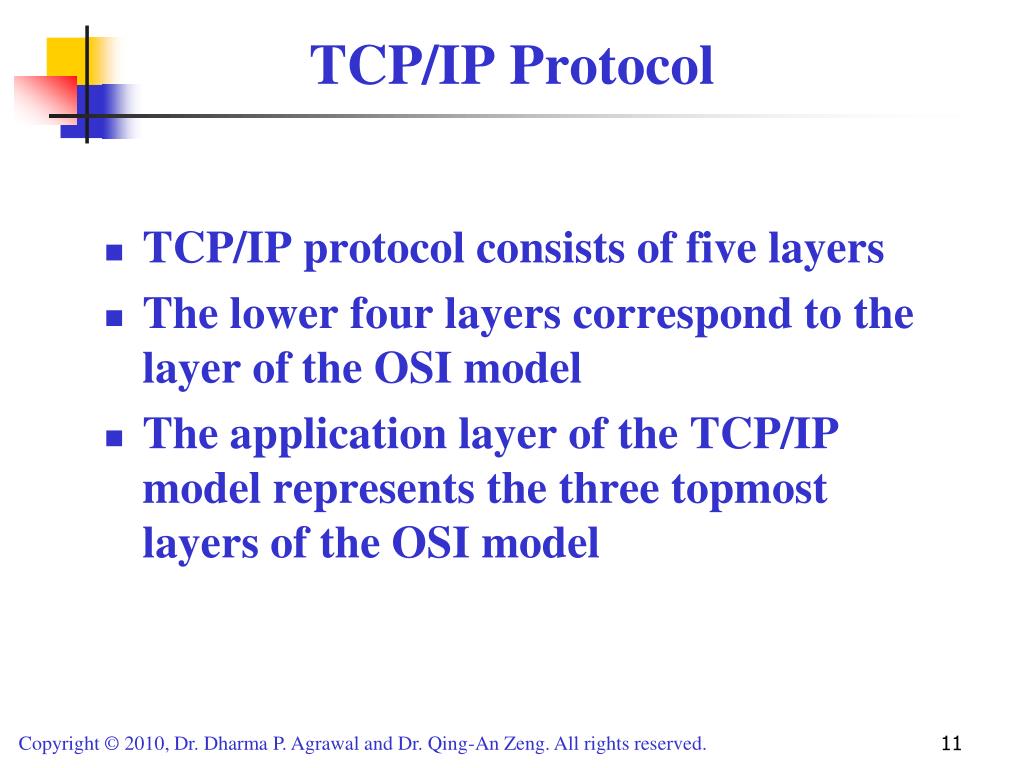 TCP/IP Protocol

- TCP/IP protocol consists of five layers
- The lower four layers correspond to the layer of the OSI model
- The application layer of the TCP/IP model represents the three topmost layers of the OSI model

Copyright © 2010, Dr. Dharma P. Agrawal and Dr. Qing-An Zeng. All rights reserved.

11